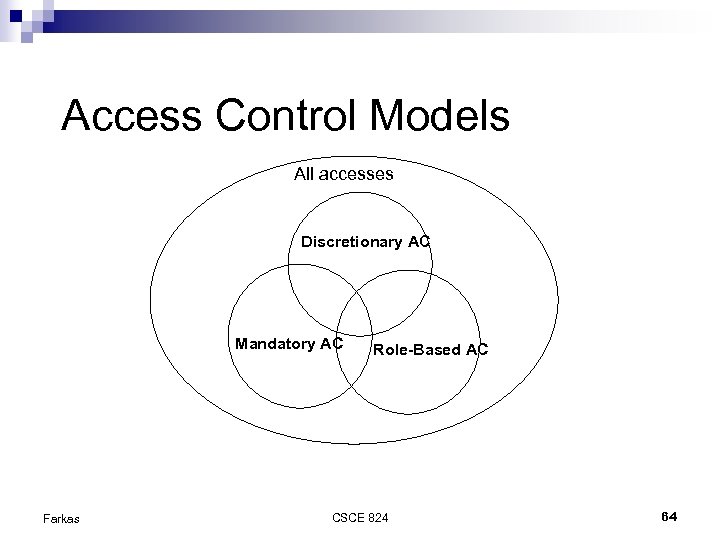 Access Control Models

All accesses

Discretionary AC

Mandatory AC

Role-Based AC

Farkas

CSCE 824

64